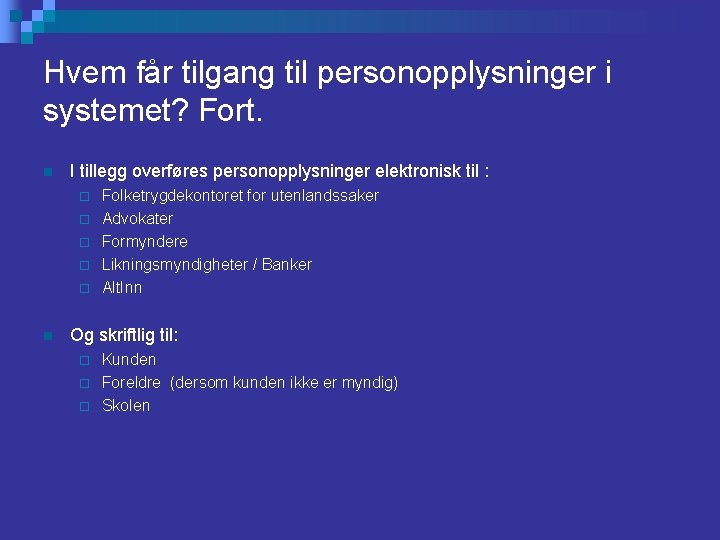 Hvem får tilgang til personopplysninger i systemet? Fort.

I tillegg overføres personopplysninger elektronisk til :
Folketrygdekontoret for utenlandssaker
Advokater
Formyndere
Likningsmyndigheter / Banker
AltInn

Og skriftlig til:
Kunden
Foreldre (dersom kunden ikke er myndig)
Skolen